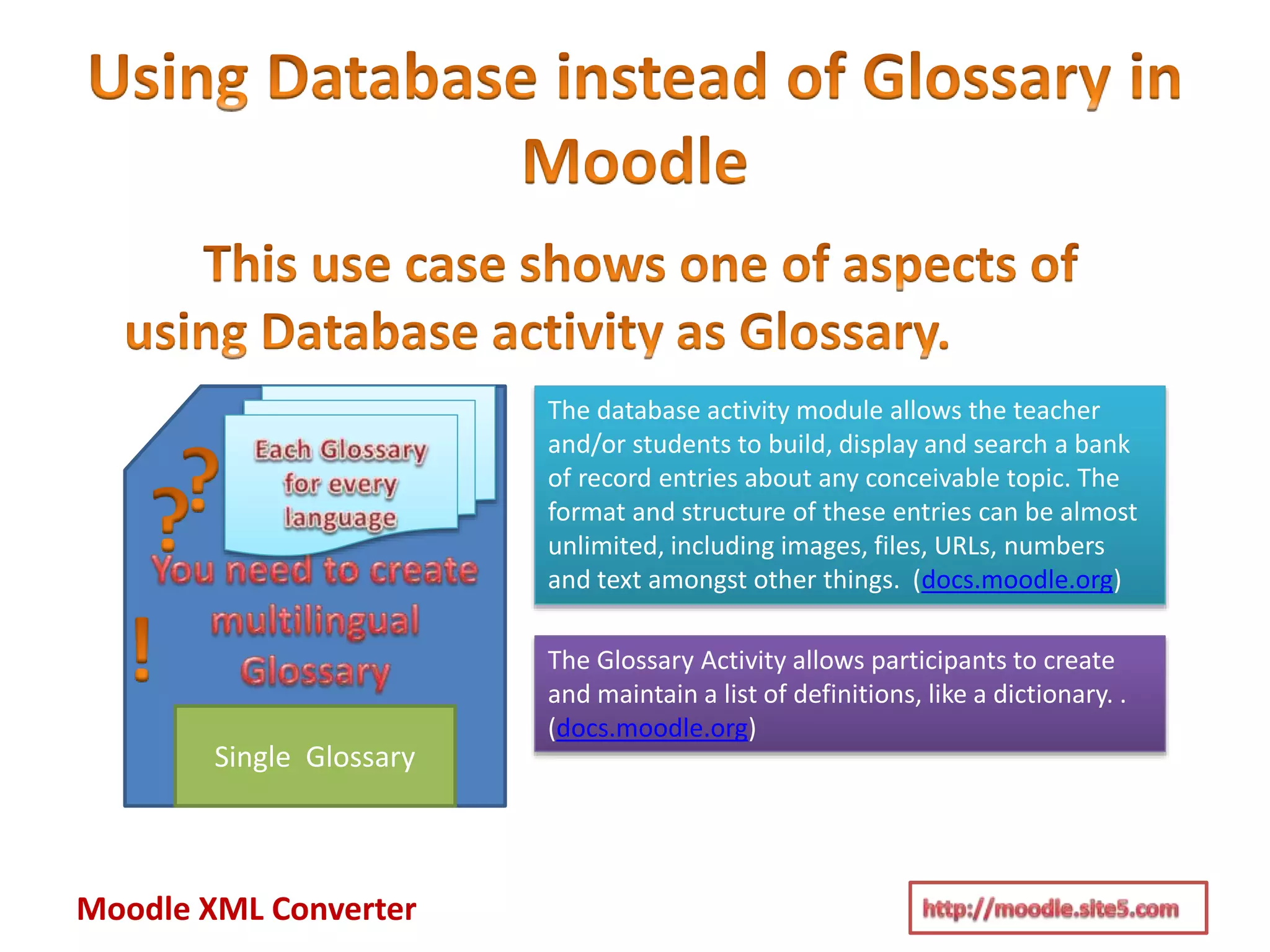 Using Database instead of Glossary in Moodle

This use case shows one of aspects of using Database activity as Glossary.

??

Each Glossary for every language

You need to create multilingual Glossary

!

Single Glossary

The database activity module allows the teacher and/or students to build, display and search a bank of record entries about any conceivable topic. The format and structure of these entries can be almost unlimited, including images, files, URLs, numbers and text amongst other things. (docs.moodle.org)

The Glossary Activity allows participants to create and maintain a list of definitions, like a dictionary. . (docs.moodle.org)

Moodle XML Converter

http://moodle.site5.com